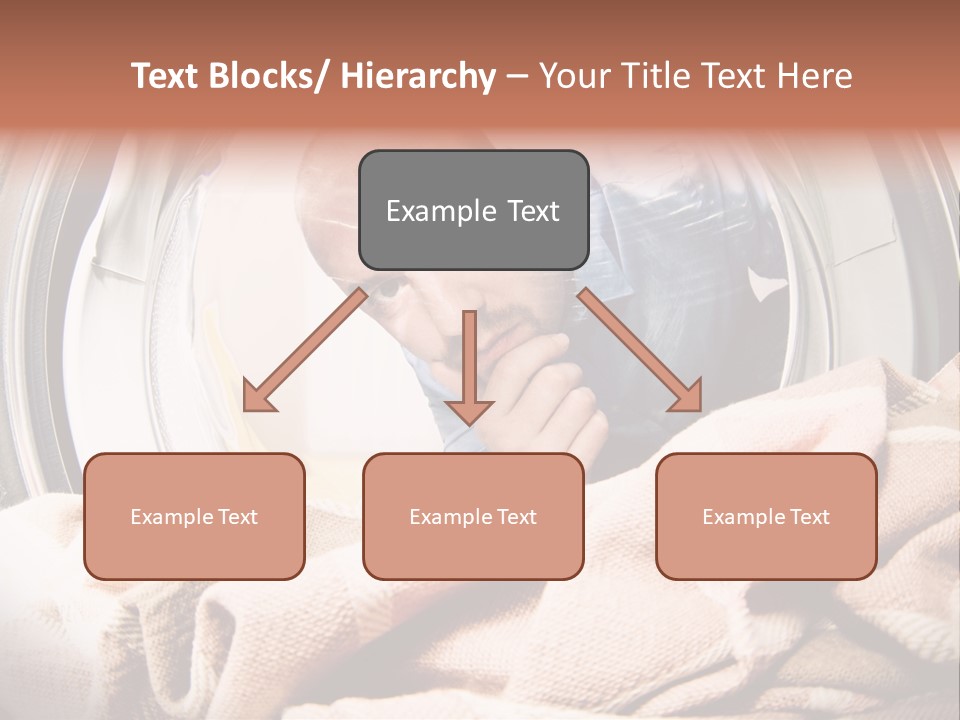 Text Blocks/ Hierarchy – Your Title Text Here

Example Text

Example Text

Example Text

Example Text